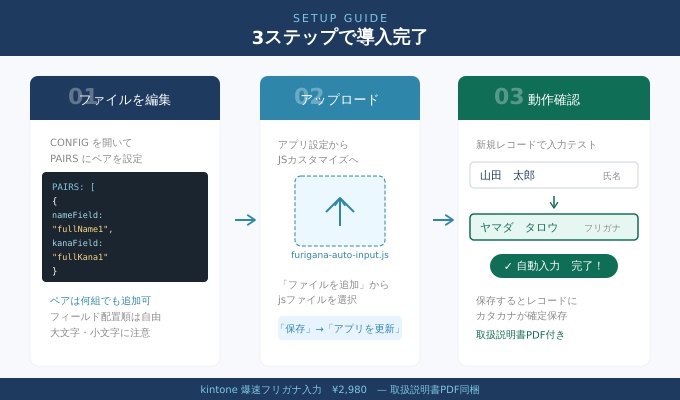 SETUP GUIDE
3ステップで導入完了

01 ファイルを編集

CONFIG を開いて
PAIRS にペアを設定

PAIRS: [
{
nameField:
"fullName1",
kanaField:
"fullKana1"
}

ペアは何組でも追加可
フィールド配置順は自由
大文字・小文字に注意

02 アップロード

アプリ設定から
JSカスタマイズへ

furigana-auto-input.js

「ファイルを追加」から
jsファイルを選択

「保存」→「アプリを更新」

03 動作確認

新規レコードで入力テスト

山田 太郎 氏名

ヤマダ タロウ フリガナ

✓ 自動入力 完了！

保存するとレコードに
カタカナが確定保存

取扱説明書PDF付き

kintone 爆速フリガナ入力 ¥2,980 — 取扱説明書PDF同梱